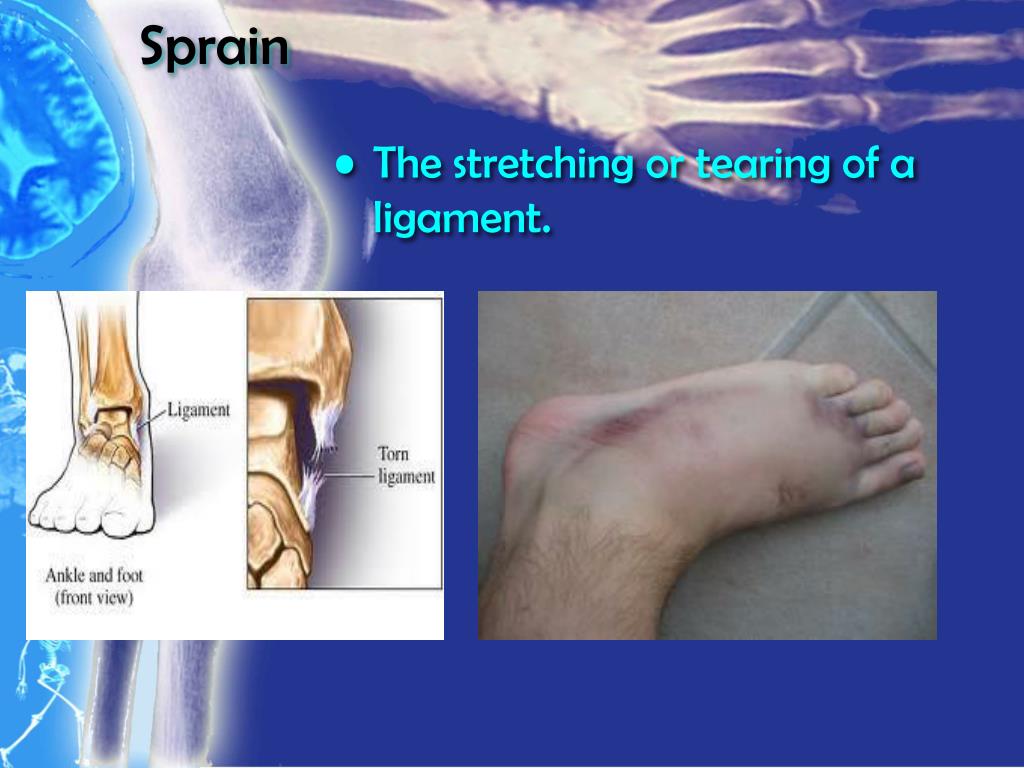 Sprain

• The stretching or tearing of a ligament.

Ligament

Torn ligament

Ankle and foot (front view)